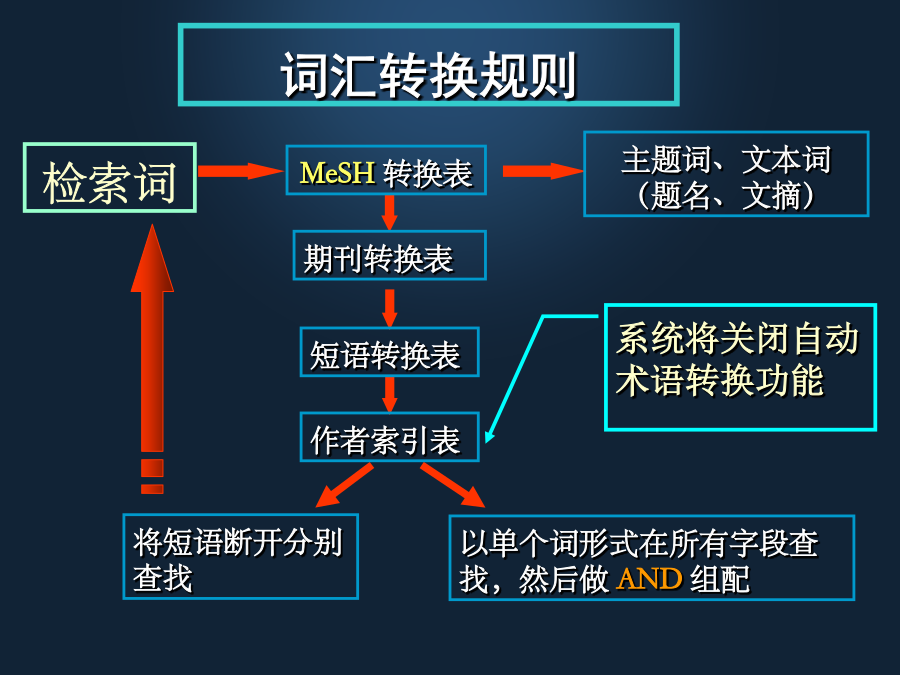 词汇转换规则

检索词

MeSH 转换表

主题词、文本词
（题名、文摘）

期刊转换表

短语转换表

系统将关闭自动术语转换功能

作者索引表

将短语断开分别查找

以单个词形式在所有字段查找，然后做 AND 组配